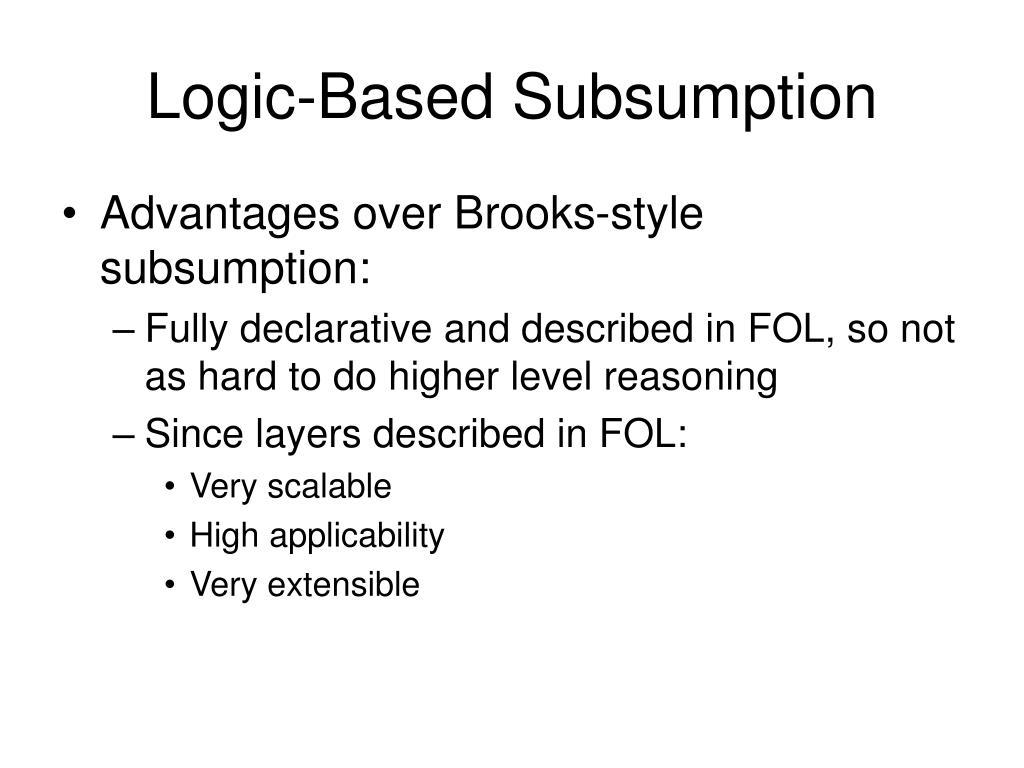 Logic-Based Subsumption

• Advantages over Brooks-style subsumption:
– Fully declarative and described in FOL, so not as hard to do higher level reasoning
– Since layers described in FOL:
• Very scalable
• High applicability
• Very extensible